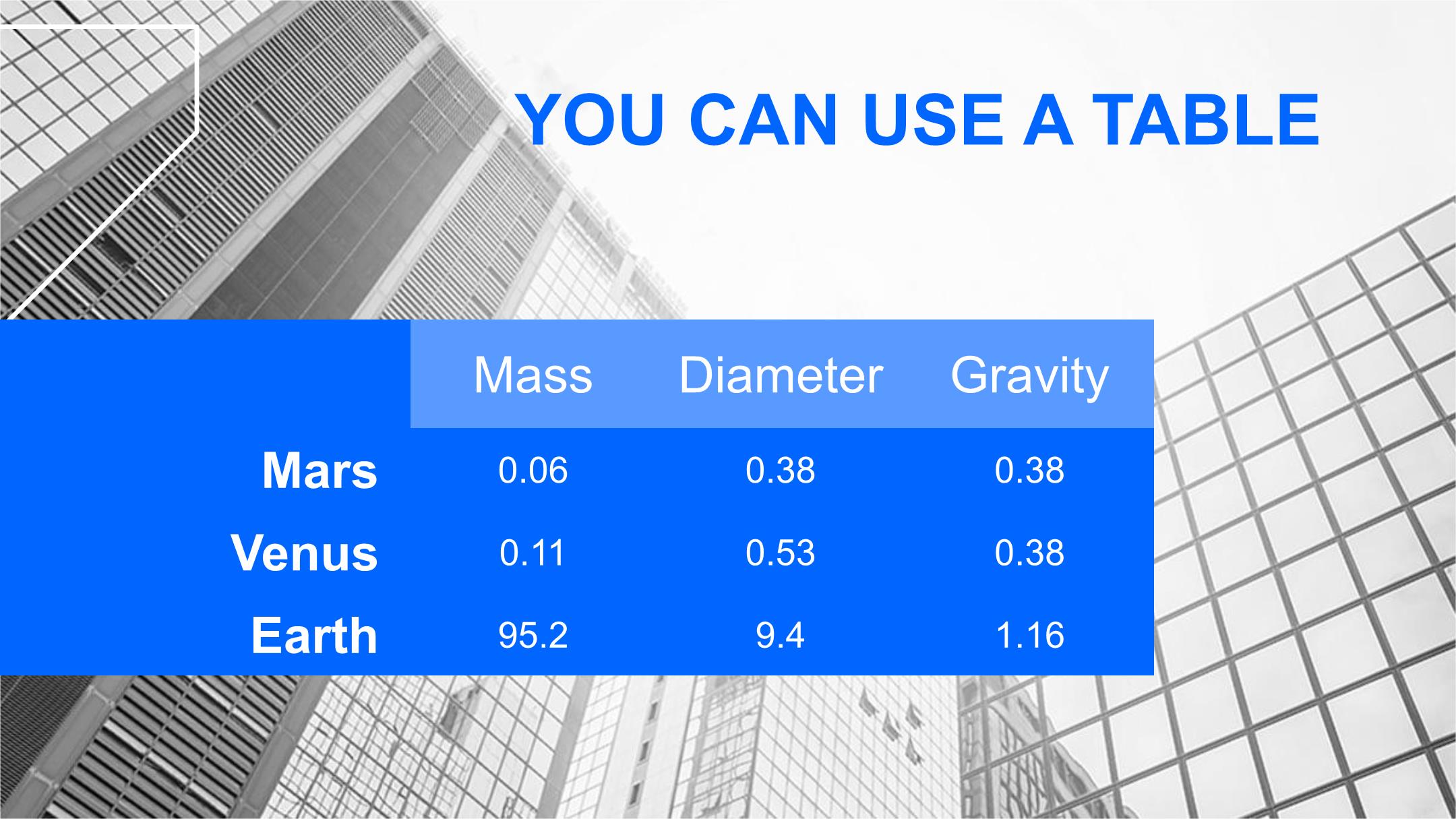 YOU CAN USE A TABLE

| | Mass | Diameter | Gravity |
|---|---|---|---|
| Mars | 0.06 | 0.38 | 0.38 |
| Venus | 0.11 | 0.53 | 0.38 |
| Earth | 95.2 | 9.4 | 1.16 |